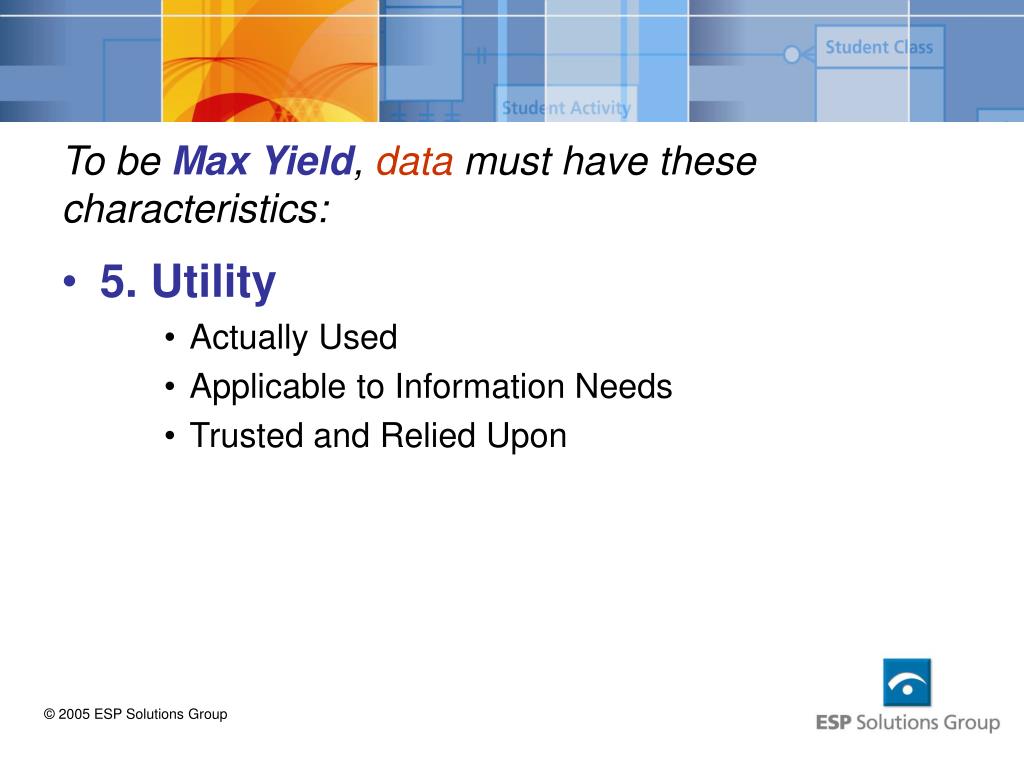 Student Class

Student Activity

To be Max Yield, data must have these characteristics:

• 5. Utility
  • Actually Used
  • Applicable to Information Needs
  • Trusted and Relied Upon

© 2005 ESP Solutions Group

ESP Solutions Group